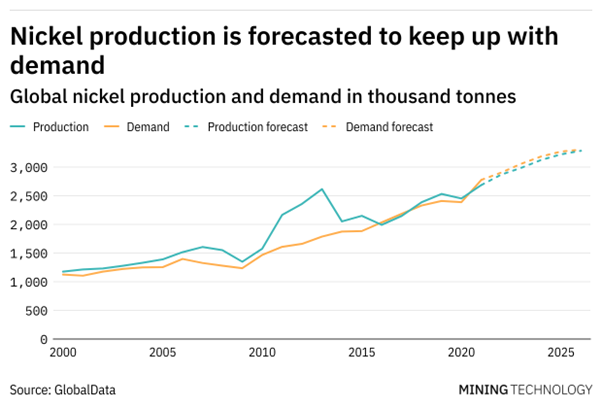 Nickel production is forecasted to keep up with demand

Global nickel production and demand in thousand tonnes

Production  Demand  Production forecast  Demand forecast

3,000
2,500
2,000
1,500
1,000
500
0

2000  2005  2010  2015  2020  2025

Source: GlobalData

MINING TECHNOLOGY